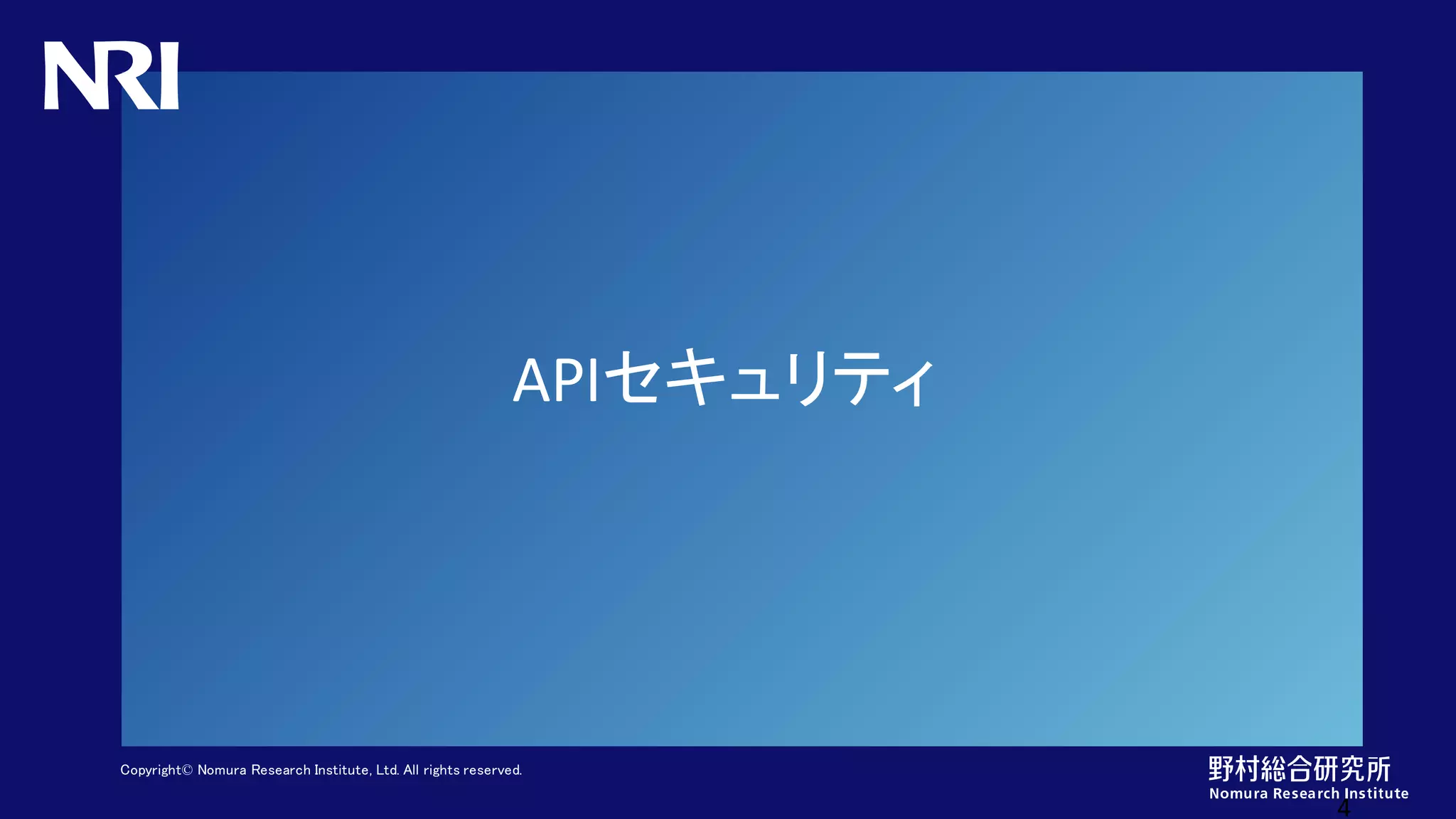 NRI

APIセキュリティ

Copyright© Nomura Research Institute, Ltd. All rights reserved.

野村総合研究所
Nomura Research Institute

4